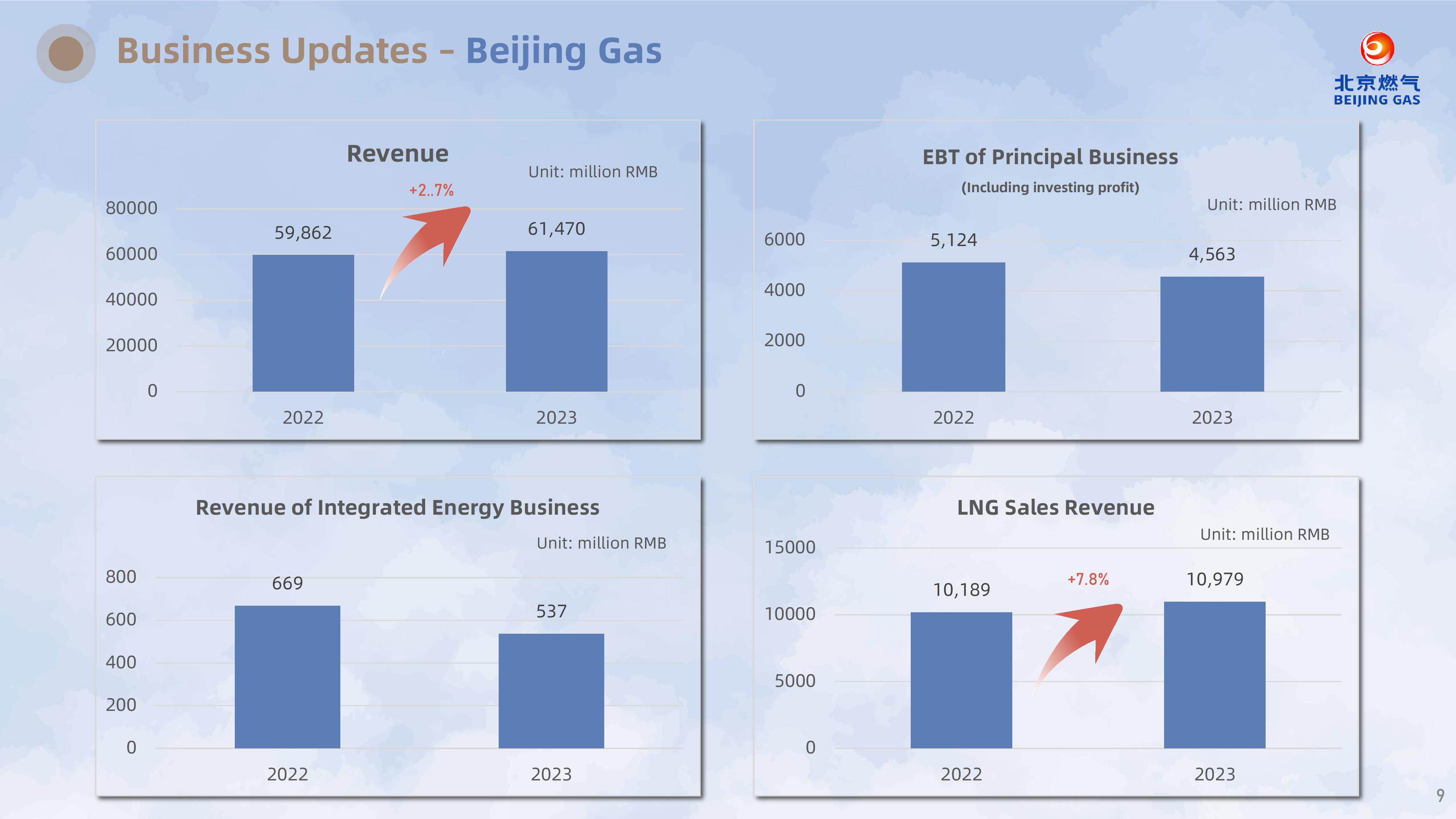 Business Updates – Beijing Gas

北京燃气
BEIJING GAS

Revenue

Unit: million RMB

+2..7%

80000
60000
40000
20000
0

59,862
61,470

2022
2023

EBT of Principal Business

(Including investing profit)

Unit: million RMB

6000
4000
2000
0

5,124
4,563

2022
2023

Revenue of Integrated Energy Business

Unit: million RMB

800
600
400
200
0

669
537

2022
2023

LNG Sales Revenue

Unit: million RMB

15000
10000
5000
0

10,189
+7.8%
10,979

2022
2023

9